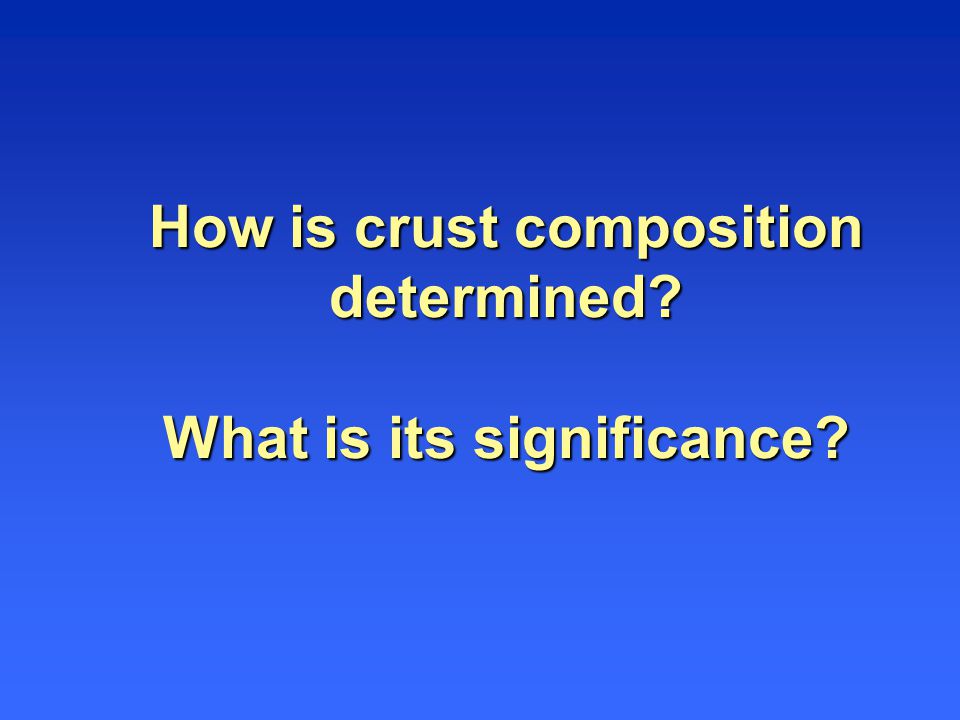 How is crust composition determined?

What is its significance?